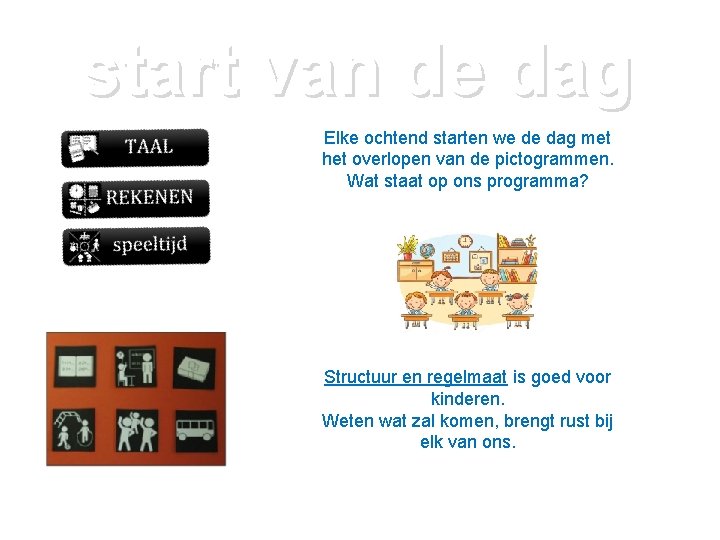 start van de dag

TAAL

REKENEN

speeltijd

Elke ochtend starten we de dag met het overlopen van de pictogrammen. Wat staat op ons programma?

Structuur en regelmaat is goed voor kinderen.
Weten wat zal komen, brengt rust bij elk van ons.